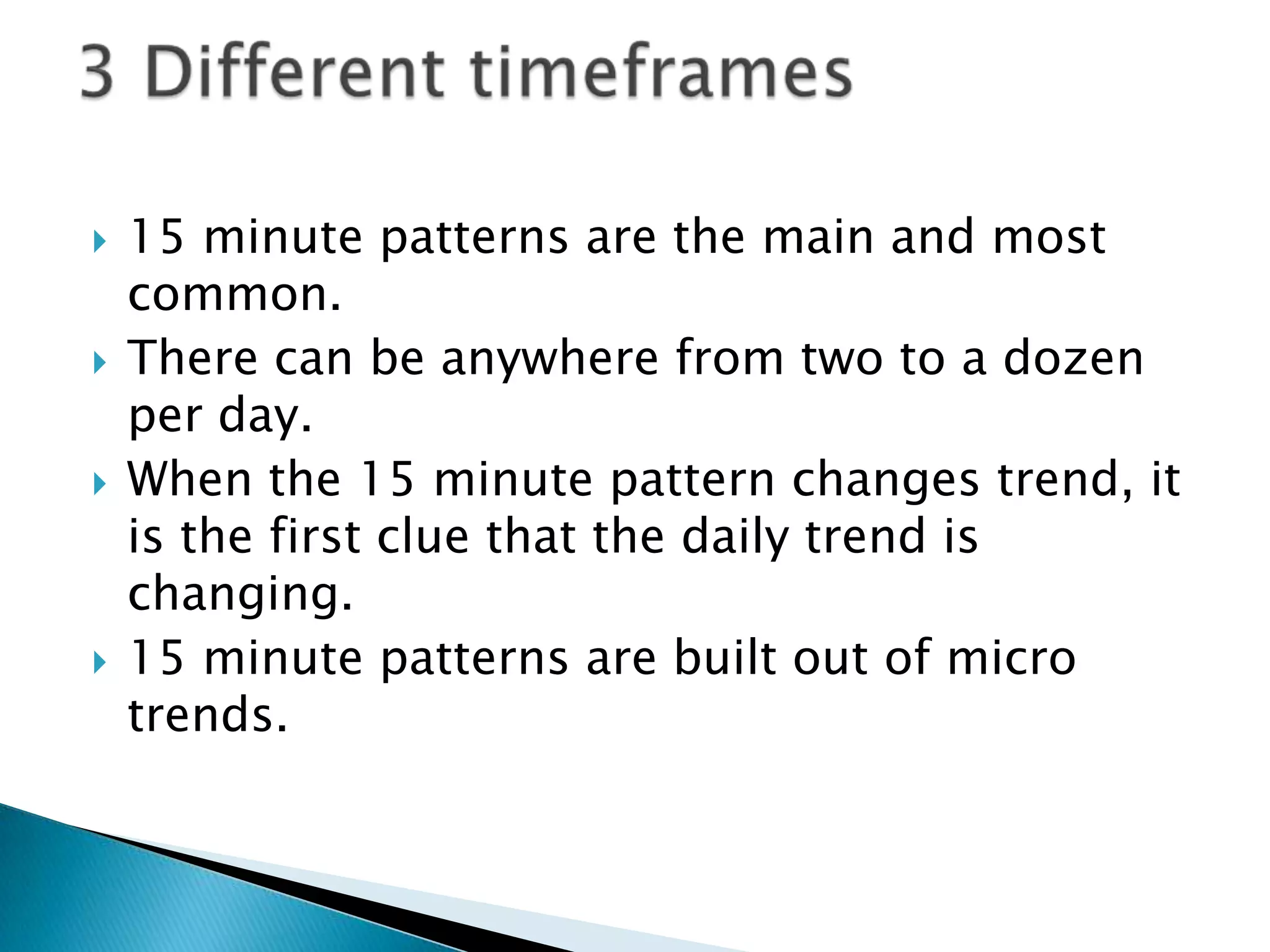 3 Different timeframes

15 minute patterns are the main and most common.

There can be anywhere from two to a dozen per day.

When the 15 minute pattern changes trend, it is the first clue that the daily trend is changing.

15 minute patterns are built out of micro trends.